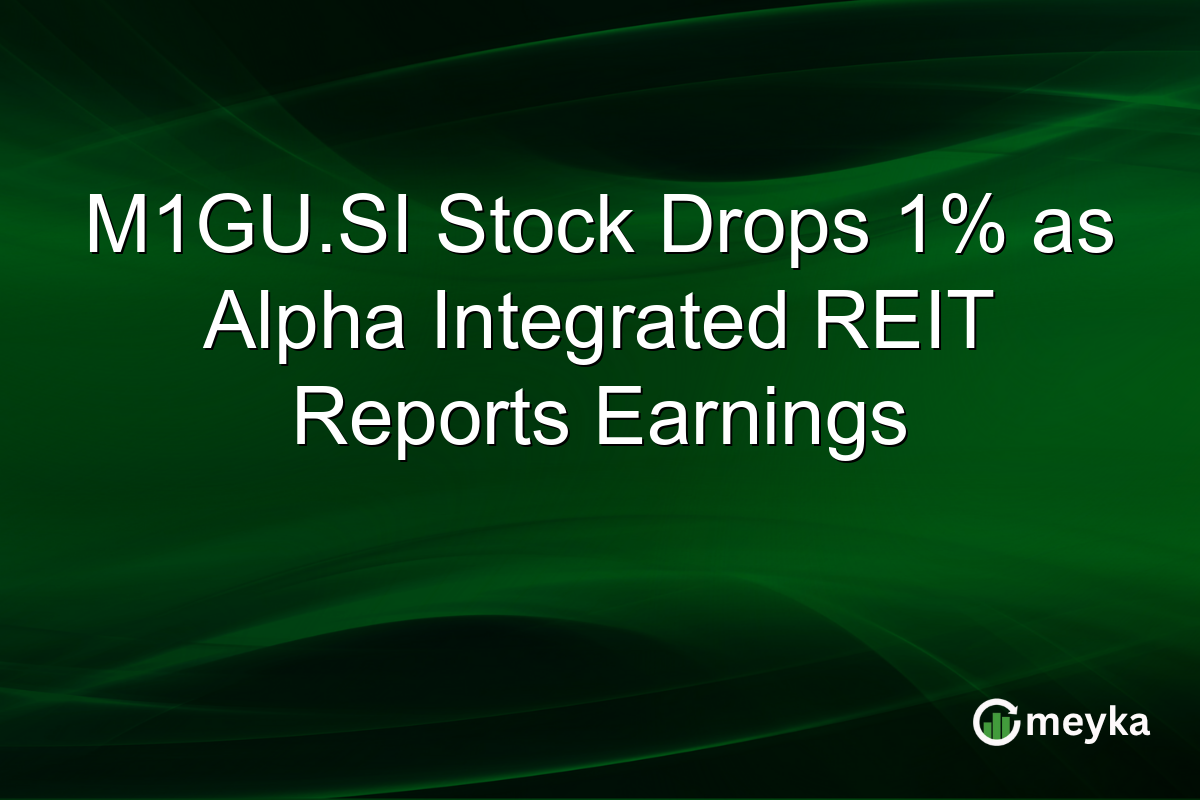 M1GU.SI Stock Drops 1% as Alpha Integrated REIT Reports Earnings

meyka